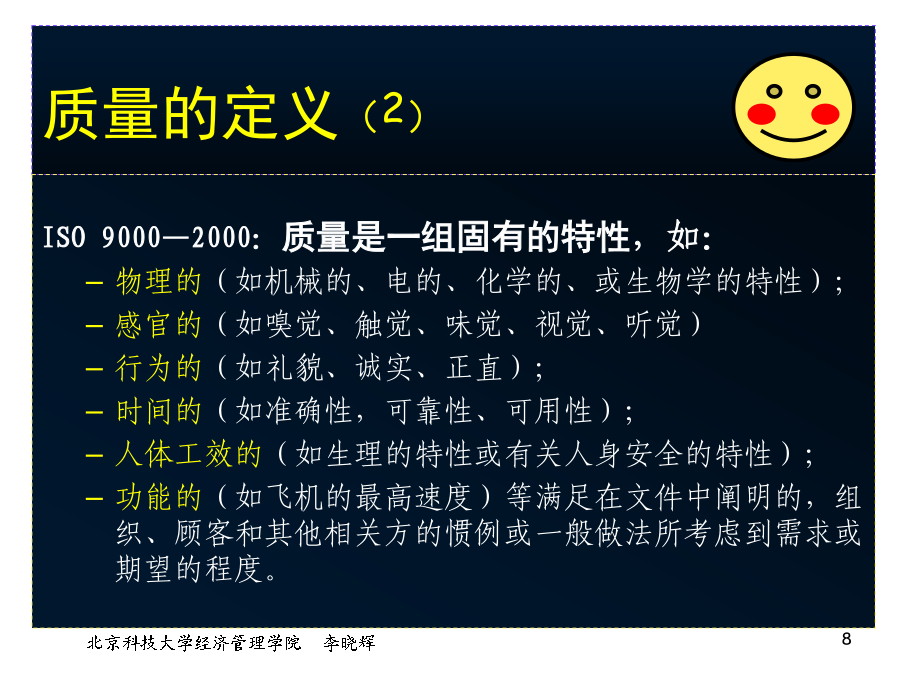 质量的定义（2）

ISO 9000—2000: 质量是一组固有的特性，如:

– 物理的（如机械的、电的、化学的、或生物学的特性）;
– 感官的（如嗅觉、触觉、味觉、视觉、听觉）
– 行为的（如礼貌、诚实、正直）;
– 时间的（如准确性，可靠性、可用性）;
– 人体工效的（如生理的特性或有关人身安全的特性）;
– 功能的（如飞机的最高速度）等满足在文件中阐明的，组织、顾客和其他相关方的惯例或一般做法所考虑到需求或期望的程度。

北京科技大学经济管理学院 李晓辉

8